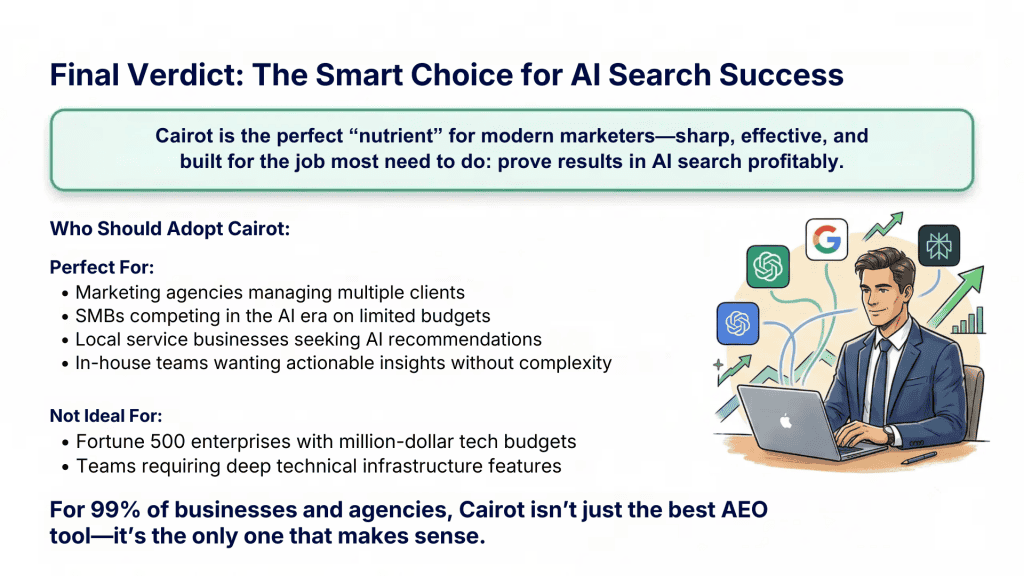 Final Verdict: The Smart Choice for AI Search Success

Cairot is the perfect “nutrient” for modern marketers—sharp, effective, and built for the job most need to do: prove results in AI search profitably.

Who Should Adopt Cairot:

Perfect For:
• Marketing agencies managing multiple clients
• SMBs competing in the AI era on limited budgets
• Local service businesses seeking AI recommendations
• In-house teams wanting actionable insights without complexity

Not Ideal For:
• Fortune 500 enterprises with million-dollar tech budgets
• Teams requiring deep technical infrastructure features

For 99% of businesses and agencies, Cairot isn’t just the best AEO tool—it’s the only one that makes sense.